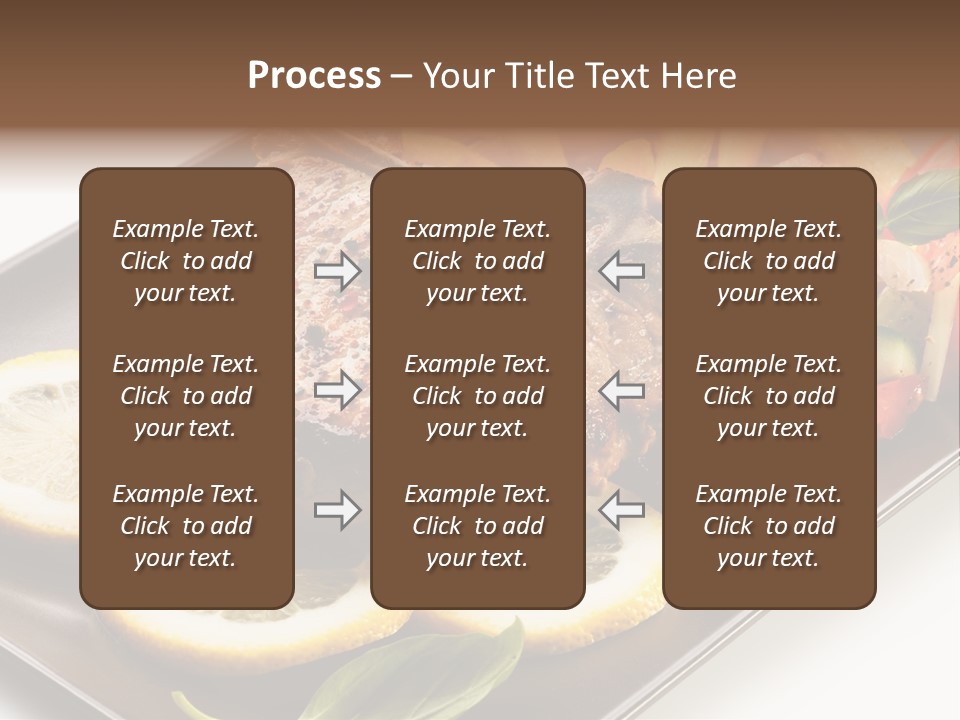 Process – Your Title Text Here

Example Text. Click to add your text.

Example Text. Click to add your text.

Example Text. Click to add your text.

Example Text. Click to add your text.

Example Text. Click to add your text.

Example Text. Click to add your text.

Example Text. Click to add your text.

Example Text. Click to add your text.

Example Text. Click to add your text.